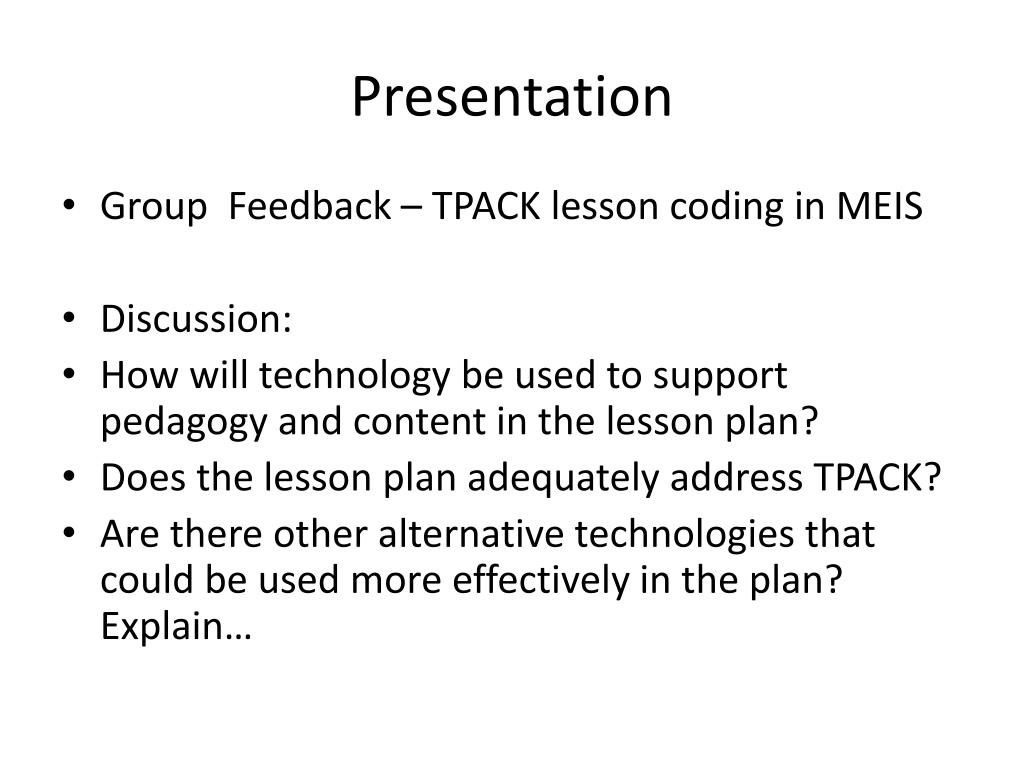 Presentation

• Group Feedback – TPACK lesson coding in MEIS

• Discussion:
• How will technology be used to support pedagogy and content in the lesson plan?
• Does the lesson plan adequately address TPACK?
• Are there other alternative technologies that could be used more effectively in the plan? Explain…